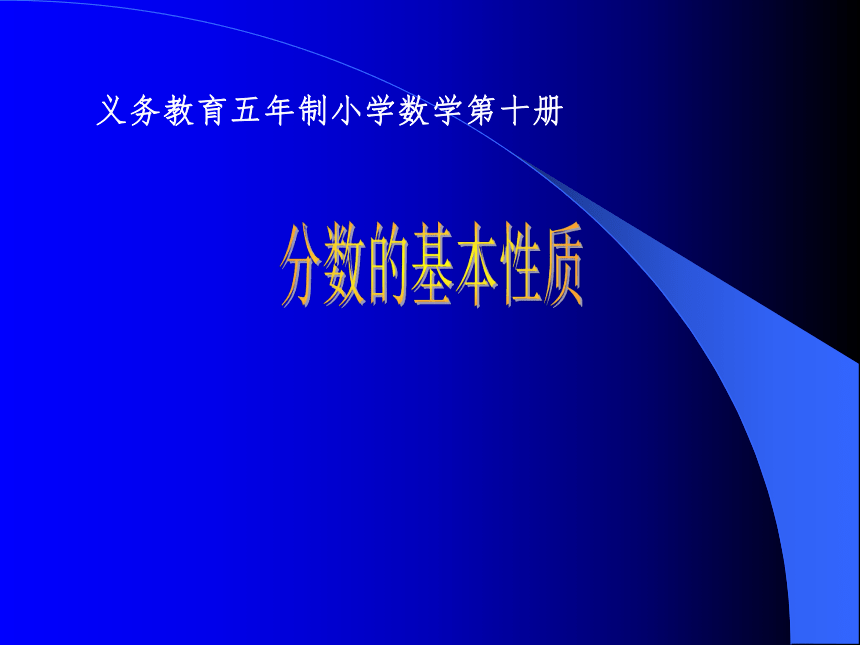 义务教育五年制小学数学第十册

分数的基本性质